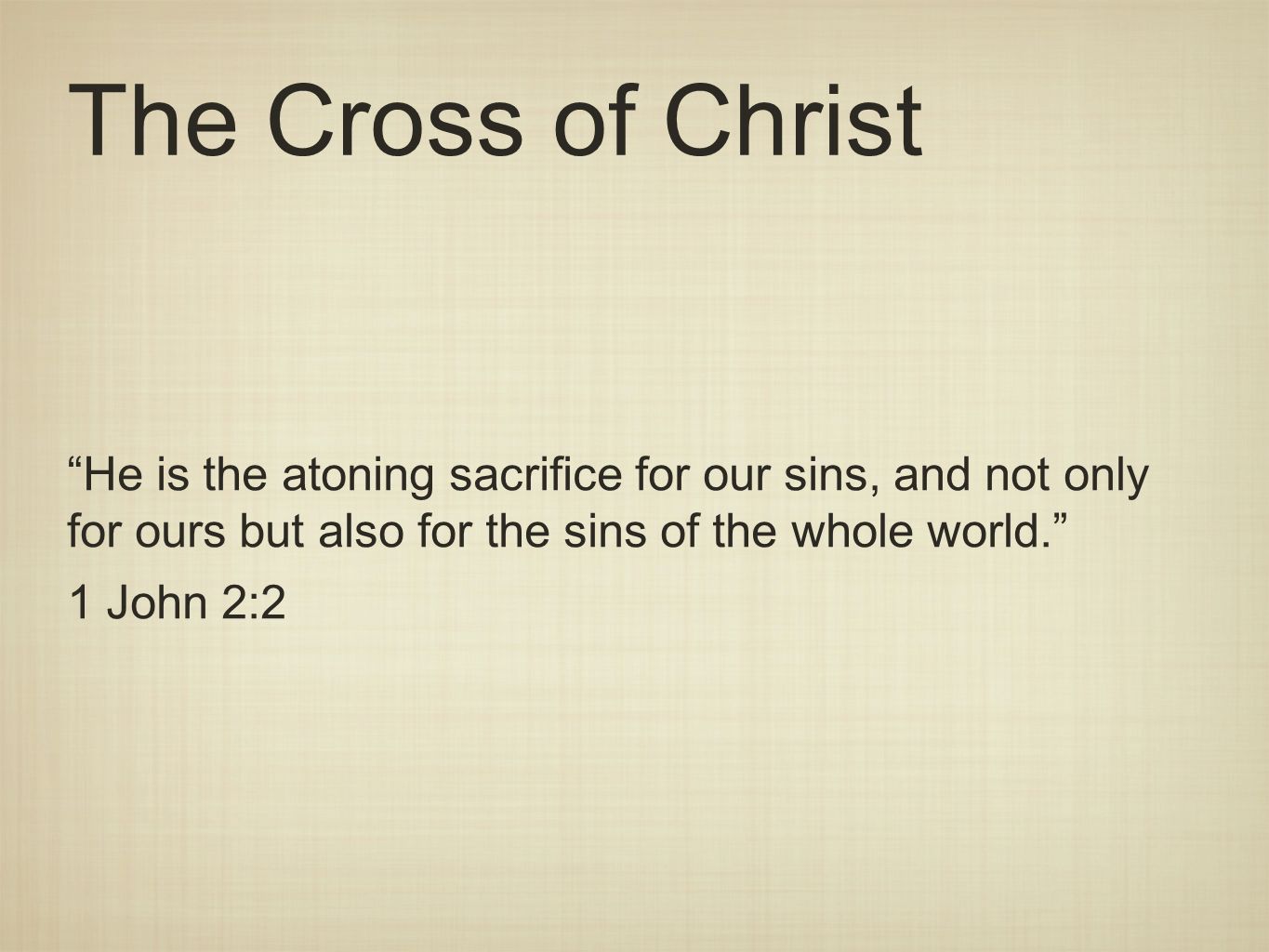 The Cross of Christ

“He is the atoning sacrifice for our sins, and not only for ours but also for the sins of the whole world.”

1 John 2:2